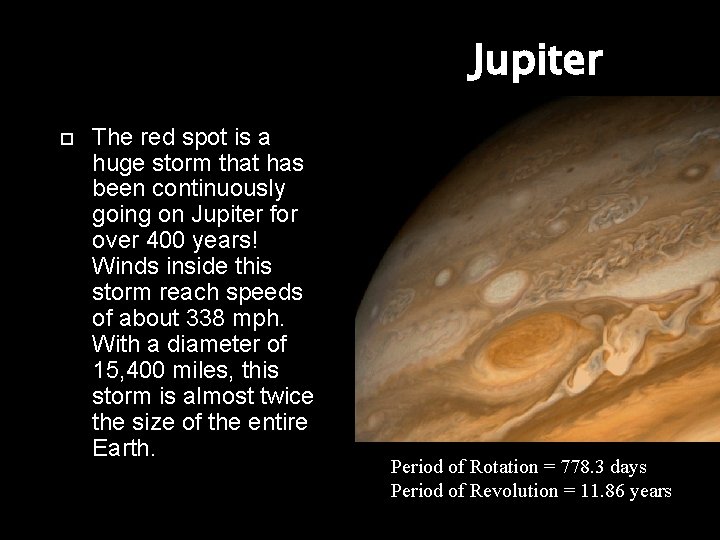 Jupiter

The red spot is a huge storm that has been continuously going on Jupiter for over 400 years! Winds inside this storm reach speeds of about 338 mph. With a diameter of 15,400 miles, this storm is almost twice the size of the entire Earth.

Period of Rotation = 778.3 days
Period of Revolution = 11.86 years